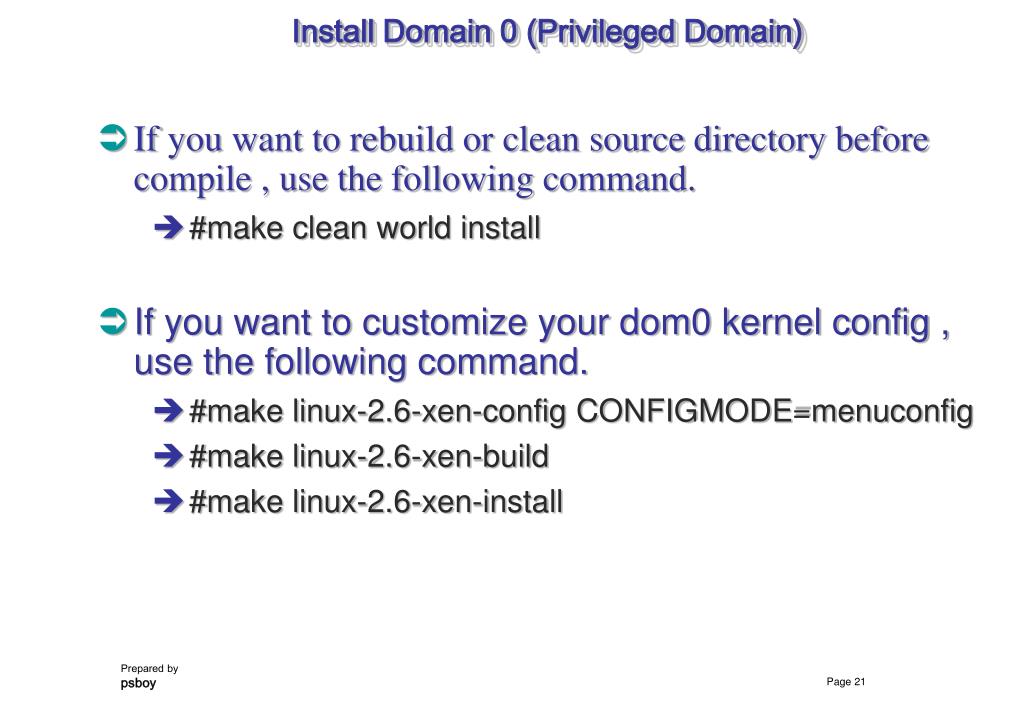 Install Domain 0 (Privileged Domain)

If you want to rebuild or clean source directory before compile , use the following command.

#make clean world install

If you want to customize your dom0 kernel config , use the following command.

#make linux-2.6-xen-config CONFIGMODE=menuconfig

#make linux-2.6-xen-build

#make linux-2.6-xen-install

Prepared by
psboy

Page 21